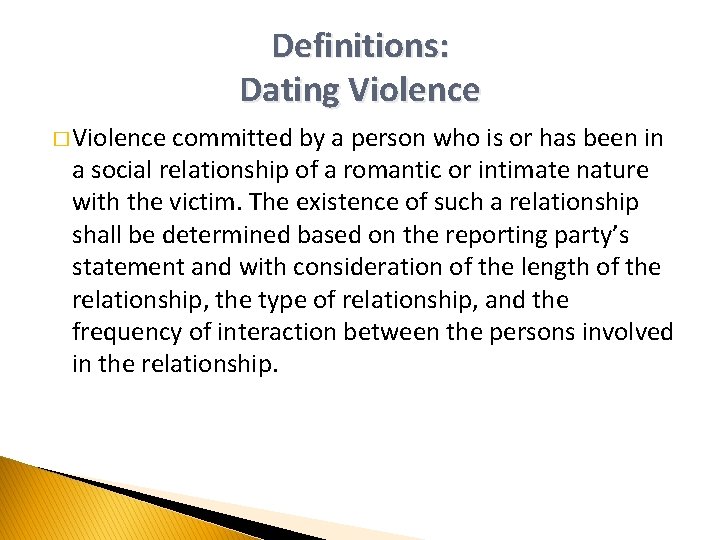 Definitions:
Dating Violence

□ Violence committed by a person who is or has been in a social relationship of a romantic or intimate nature with the victim. The existence of such a relationship shall be determined based on the reporting party's statement and with consideration of the length of the relationship, the type of relationship, and the frequency of interaction between the persons involved in the relationship.